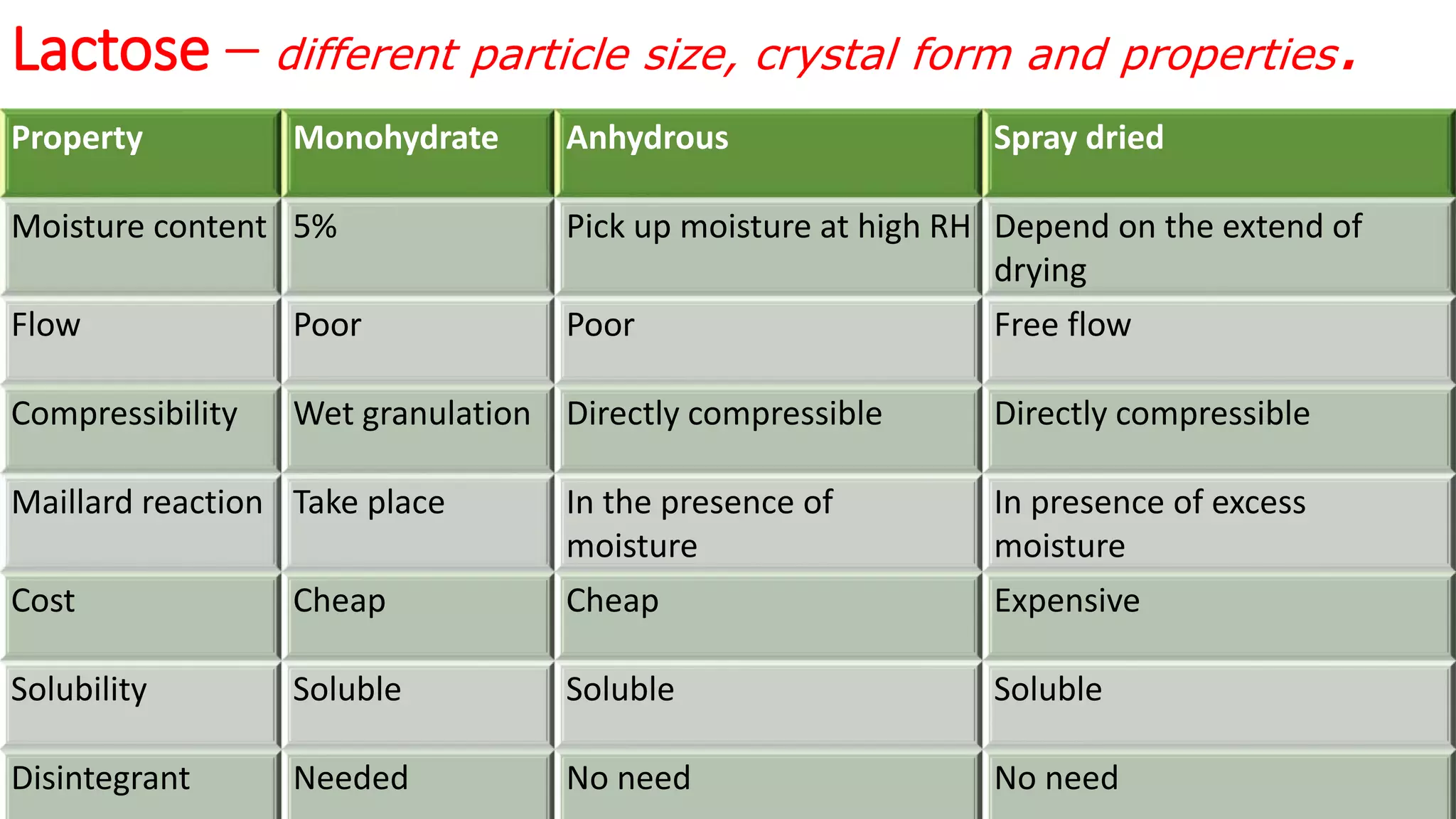 Lactose – different particle size, crystal form and properties.

| Property | Monohydrate | Anhydrous | Spray dried |
|---|---|---|---|
| Moisture content | 5% | Pick up moisture at high RH | Depend on the extend of drying |
| Flow | Poor | Poor | Free flow |
| Compressibility | Wet granulation | Directly compressible | Directly compressible |
| Maillard reaction | Take place | In the presence of moisture | In presence of excess moisture |
| Cost | Cheap | Cheap | Expensive |
| Solubility | Soluble | Soluble | Soluble |
| Disintegrant | Needed | No need | No need |